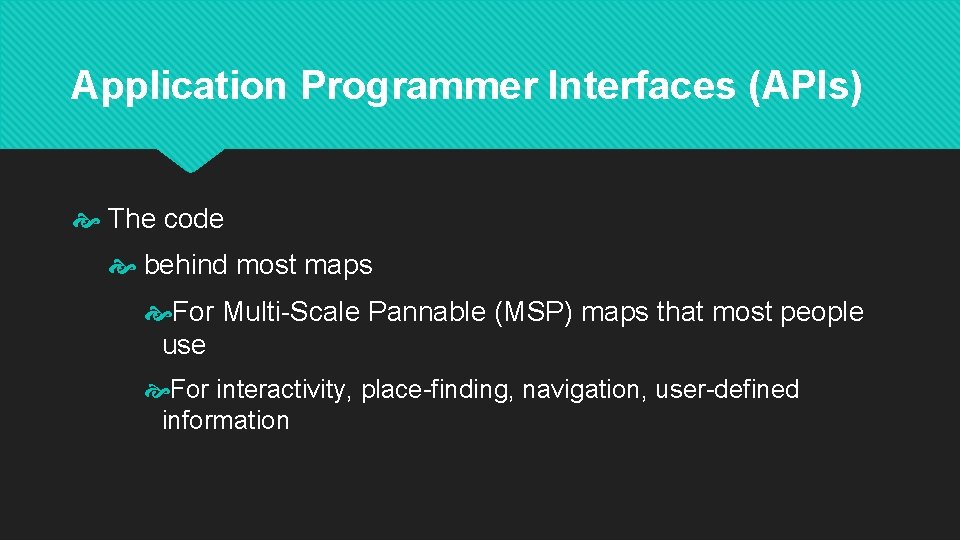 Application Programmer Interfaces (APIs)

The code

behind most maps

For Multi-Scale Pannable (MSP) maps that most people use

For interactivity, place-finding, navigation, user-defined information